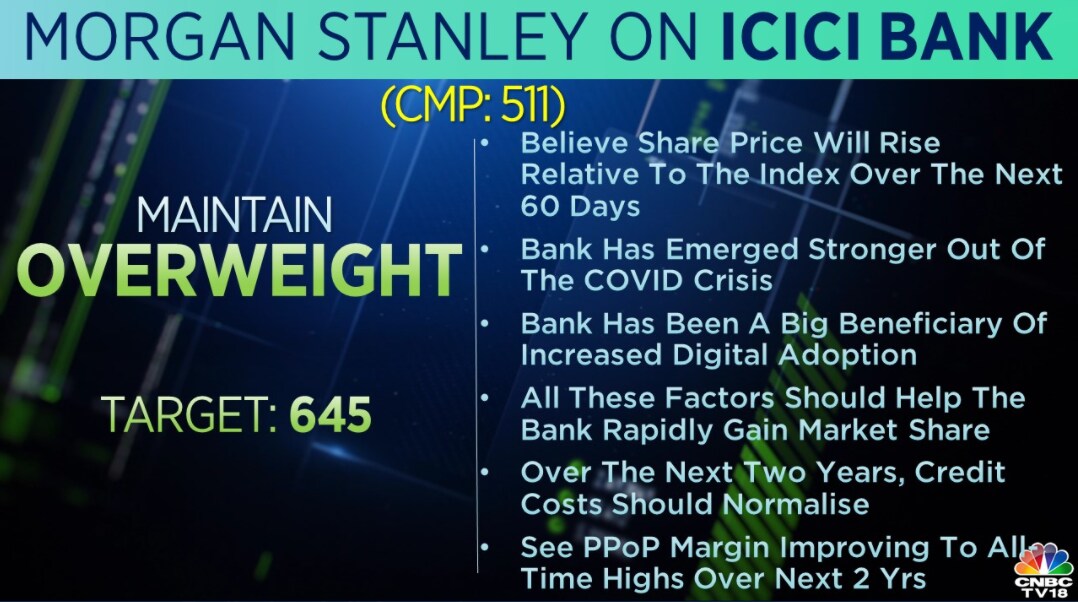 MORGAN STANLEY ON ICICI BANK

(CMP: 511)

MAINTAIN
OVERWEIGHT

TARGET: 645

• Believe Share Price Will Rise Relative To The Index Over The Next 60 Days
• Bank Has Emerged Stronger Out Of The COVID Crisis
• Bank Has Been A Big Beneficiary Of Increased Digital Adoption
• All These Factors Should Help The Bank Rapidly Gain Market Share
• Over The Next Two Years, Credit Costs Should Normalise
• See PPoP Margin Improving To All Time Highs Over Next 2 Yrs

CNBC TV18